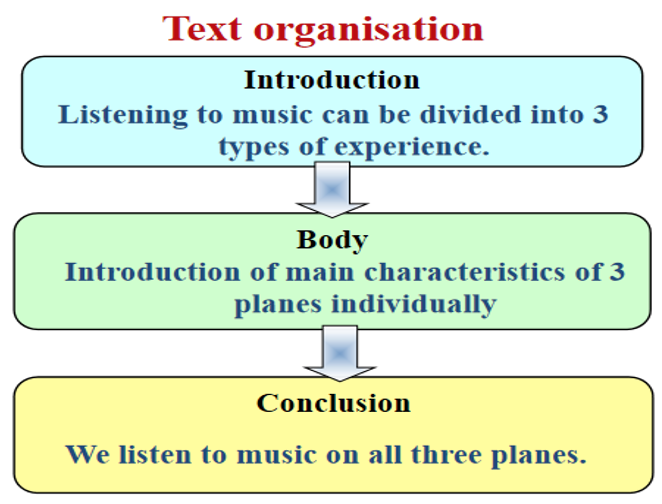 Text organisation

Introduction

Listening to music can be divided into 3 types of experience.

Body

Introduction of main characteristics of 3 planes individually

Conclusion

We listen to music on all three planes.